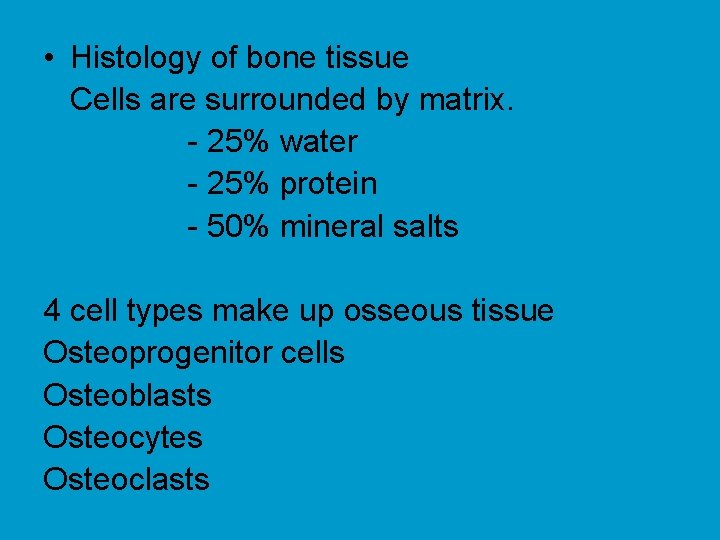 • Histology of bone tissue
Cells are surrounded by matrix.
- 25% water
- 25% protein
- 50% mineral salts

4 cell types make up osseous tissue
Osteoprogenitor cells
Osteoblasts
Osteocytes
Osteoclasts